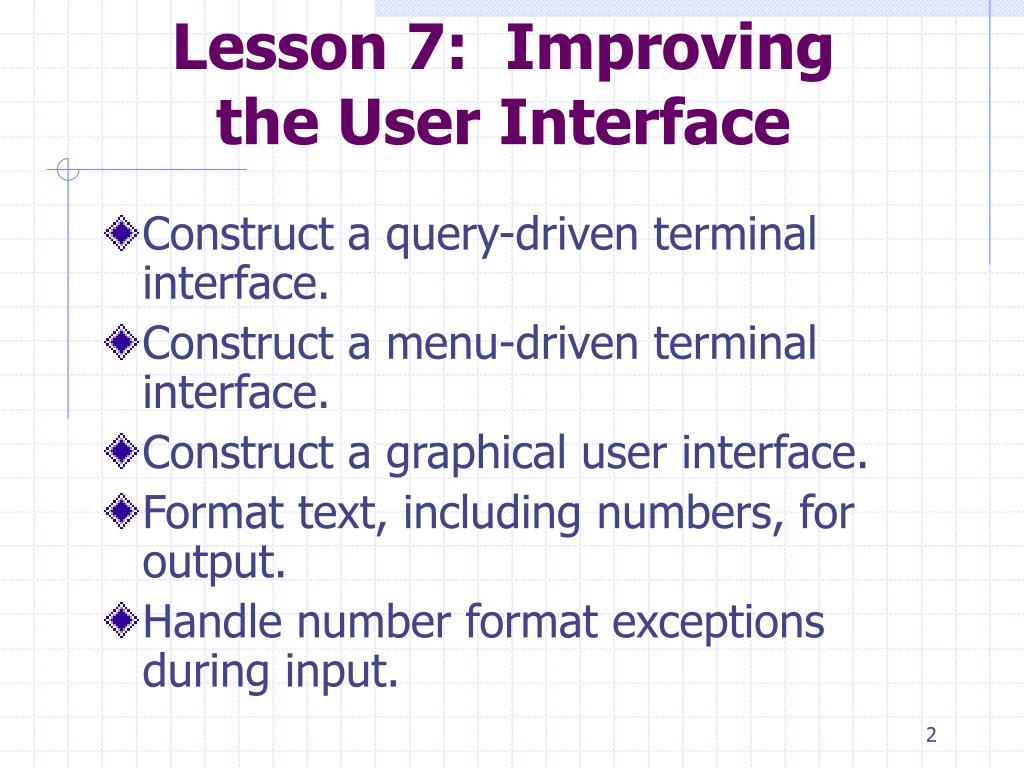 Lesson 7: Improving the User Interface

Construct a query-driven terminal interface.

Construct a menu-driven terminal interface.

Construct a graphical user interface.

Format text, including numbers, for output.

Handle number format exceptions during input.

2